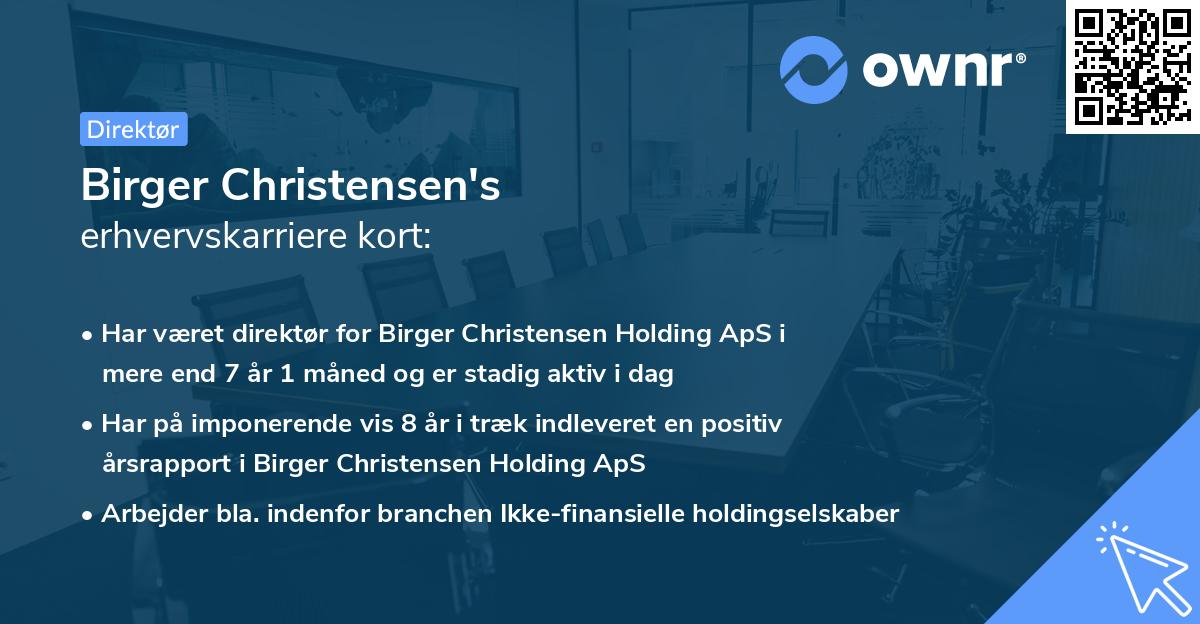 ownr®

Direktør

Birger Christensen's
erhvervskarriere kort:

• Har været direktør for Birger Christensen Holding ApS i mere end 7 år 1 måned og er stadig aktiv i dag

• Har på imponerende vis 8 år i træk indleveret en positiv årsrapport i Birger Christensen Holding ApS

• Arbejder bla. indenfor branchen Ikke-finansielle holdingselskaber